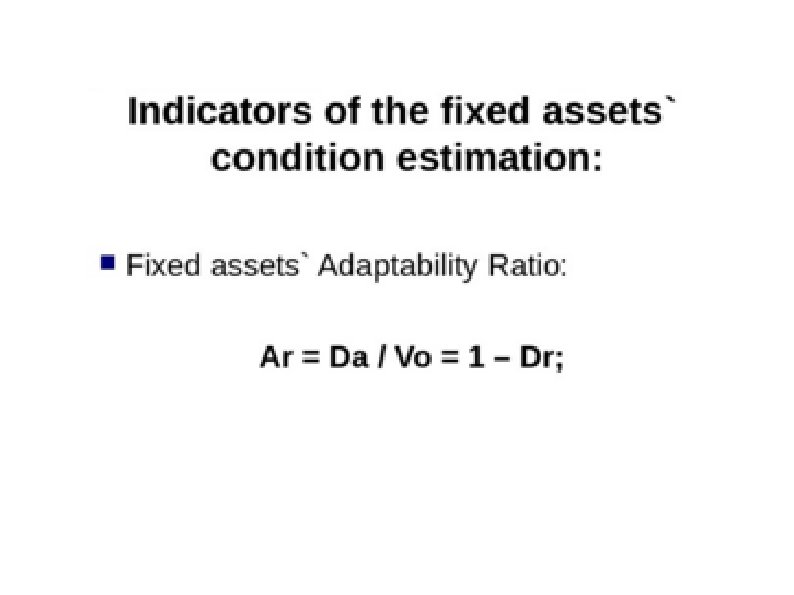 Indicators of the fixed assets` condition estimation:

Fixed assets` Adaptability Ratio:

Ar = Da / Vo = 1 – Dr;